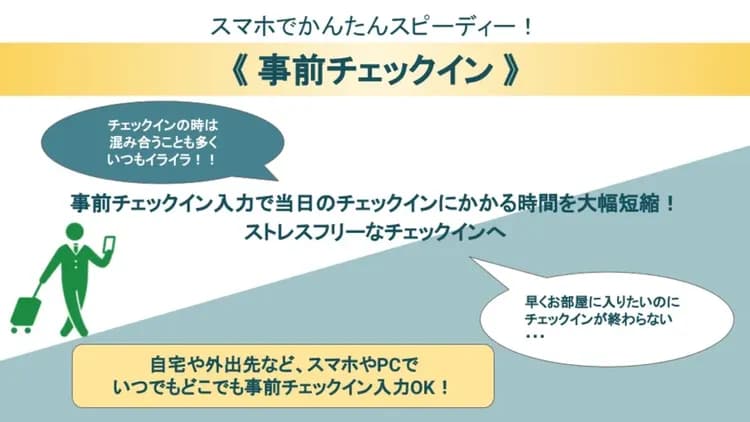 スマホでかんたんスピーディー！

《 事前チェックイン 》

チェックインの時は
混み合うことも多く
いつもイライラ！！

事前チェックイン入力で当日のチェックインにかかる時間を大幅短縮！
ストレスフリーなチェックインへ

早くお部屋に入りたいのに
チェックインが終わらない
・・・

自宅や外出先など、スマホやPCで
いつでもどこでも事前チェックイン入力OK！